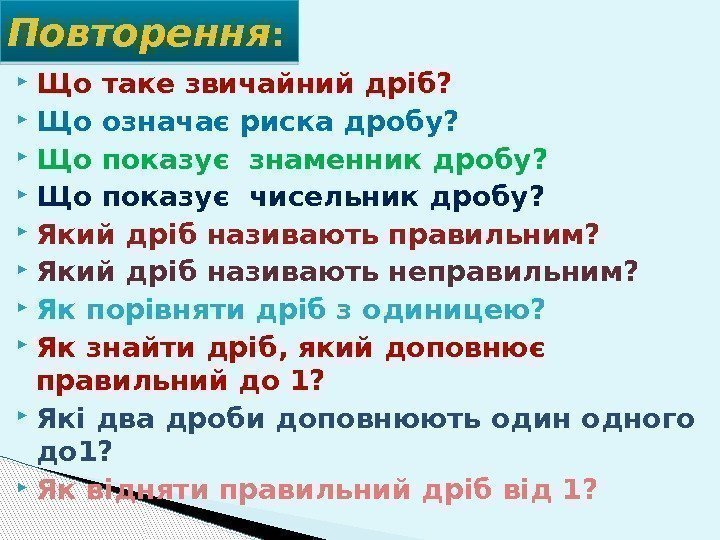 Повторення:

Що таке звичайний дріб?

Що означає риска дробу?

Що показує знаменник дробу?

Що показує чисельник дробу?

Який дріб називають правильним?

Який дріб називають неправильним?

Як порівняти дріб з одиницею?

Як знайти дріб, який доповнює правильний до 1?

Які два дроби доповнюють один одного до1?

Як відняти правильний дріб від 1?